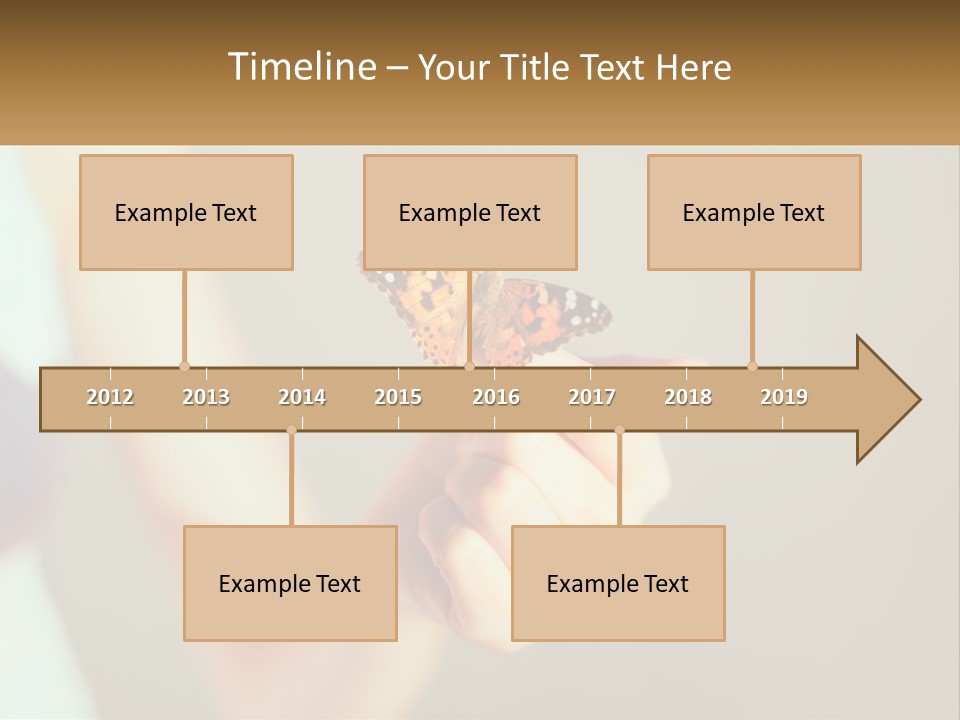 Timeline – Your Title Text Here

Example Text

Example Text

Example Text

2012 2013 2014 2015 2016 2017 2018 2019

Example Text

Example Text